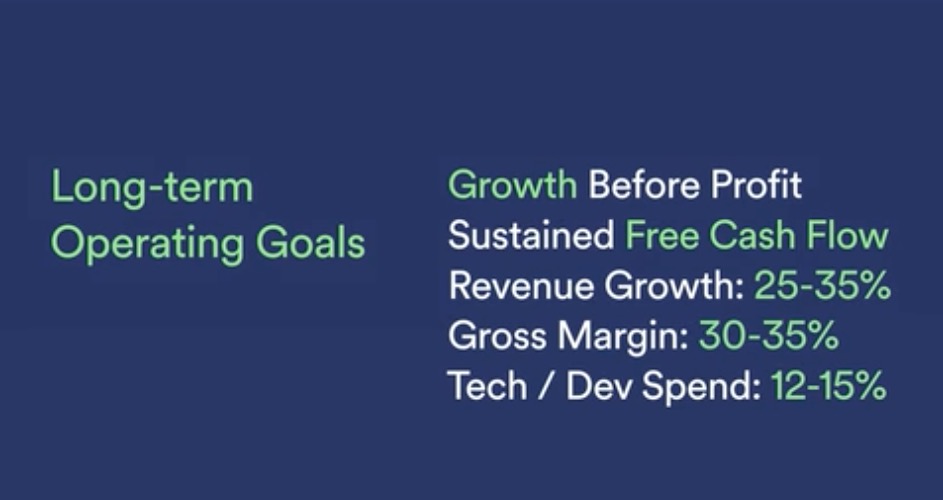 Long-term Operating Goals

Growth Before Profit
Sustained Free Cash Flow
Revenue Growth: 25-35%
Gross Margin: 30-35%
Tech / Dev Spend: 12-15%